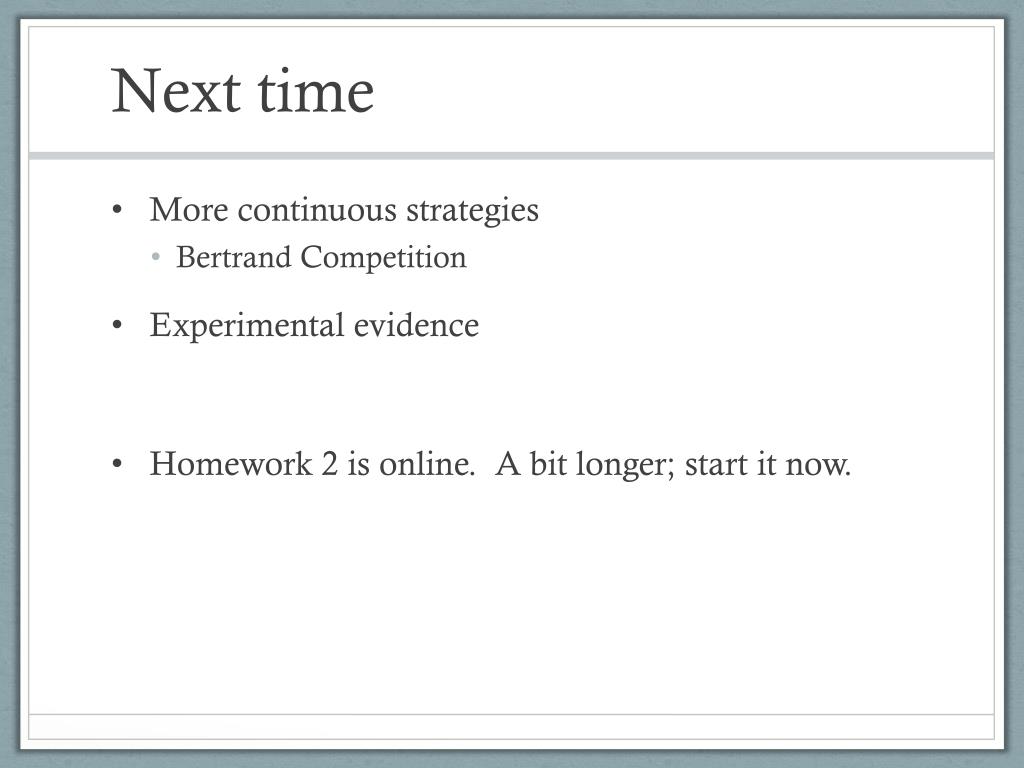 Next time

• More continuous strategies
  • Bertrand Competition
• Experimental evidence

• Homework 2 is online. A bit longer; start it now.